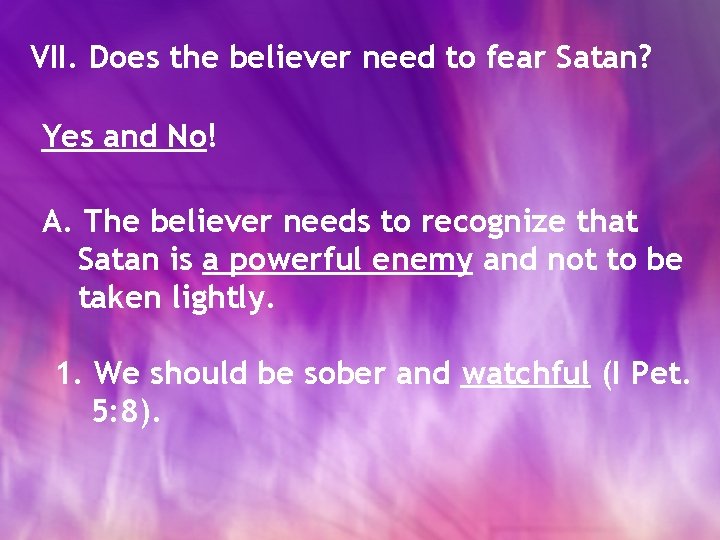 VII. Does the believer need to fear Satan?

Yes and No!

A. The believer needs to recognize that Satan is a powerful enemy and not to be taken lightly.

1. We should be sober and watchful (I Pet. 5:8).